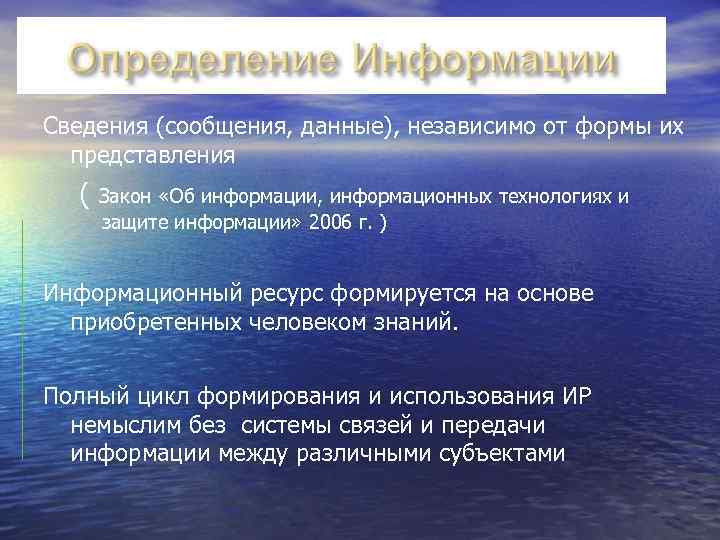 Определение Информации

Сведения (сообщения, данные), независимо от формы их представления

( Закон «Об информации, информационных технологиях и защите информации» 2006 г. )

Информационный ресурс формируется на основе приобретенных человеком знаний.

Полный цикл формирования и использования ИР немыслим без системы связей и передачи информации между различными субъектами